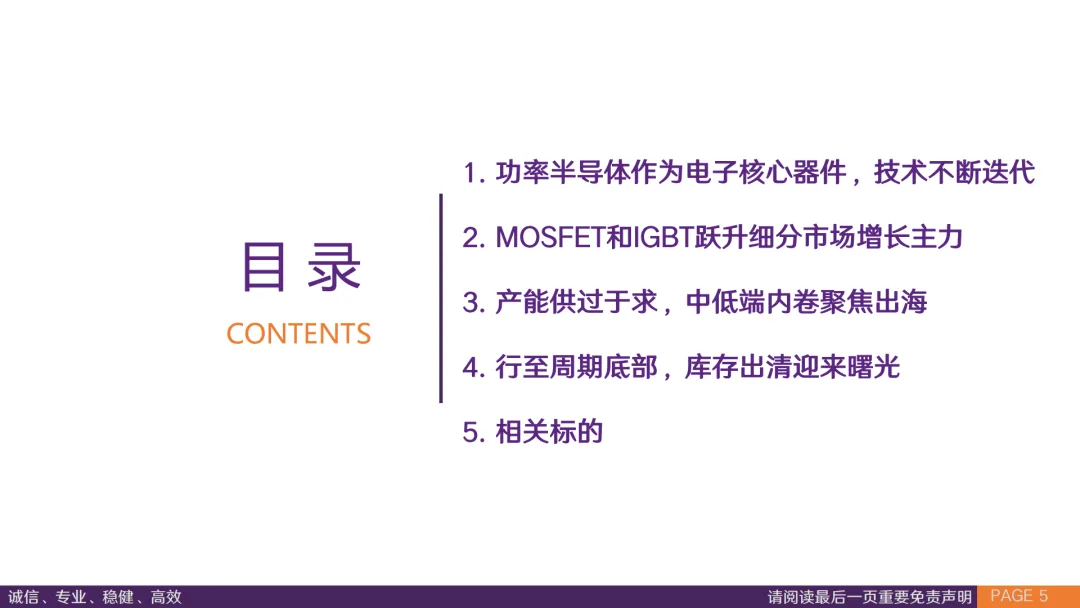 目 录

CONTENTS

1. 功率半导体作为电子核心器件，技术不断迭代

2. MOSFET和IGBT跃升细分市场增长主力

3. 产能供过于求，中低端内卷聚焦出海

4. 行至周期底部，库存出清迎来曙光

5. 相关标的

诚信、专业、稳健、高效

请阅读最后一页重要免责声明

PAGE 5